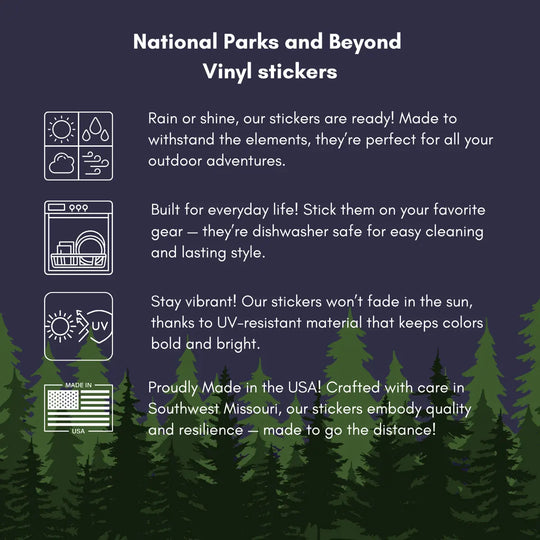 National Parks and Beyond
Vinyl stickers

Rain or shine, our stickers are ready! Made to withstand the elements, they're perfect for all your outdoor adventures.

Built for everyday life! Stick them on your favorite gear — they're dishwasher safe for easy cleaning and lasting style.

UV

Stay vibrant! Our stickers won't fade in the sun, thanks to UV-resistant material that keeps colors bold and bright.

MADE IN
USA

Proudly Made in the USA! Crafted with care in Southwest Missouri, our stickers embody quality and resilience — made to go the distance!